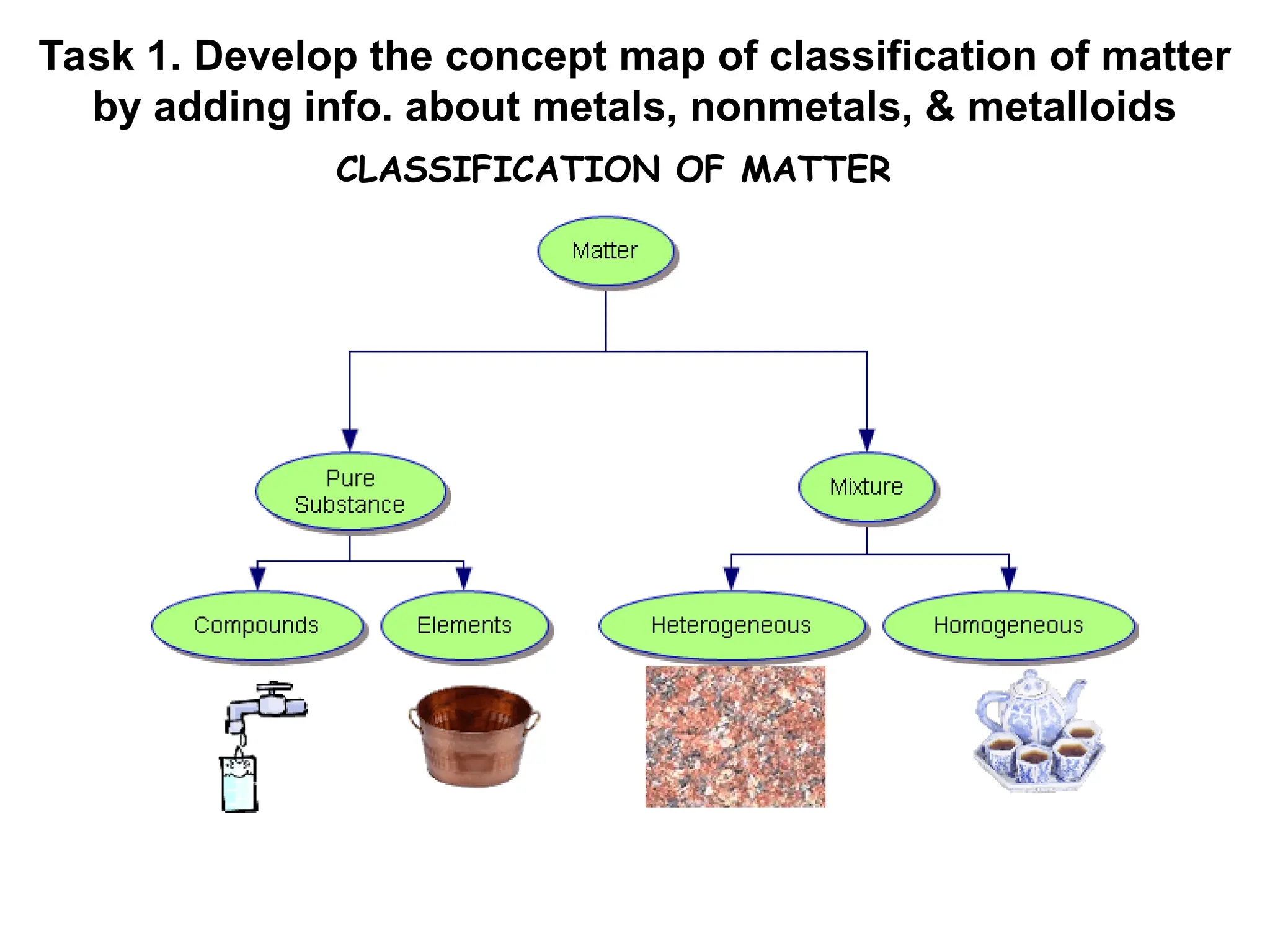 Task 1. Develop the concept map of classification of matter by adding info. about metals, nonmetals, & metalloids

CLASSIFICATION OF MATTER

Matter

Pure Substance

Mixture

Compounds

Elements

Heterogeneous

Homogeneous